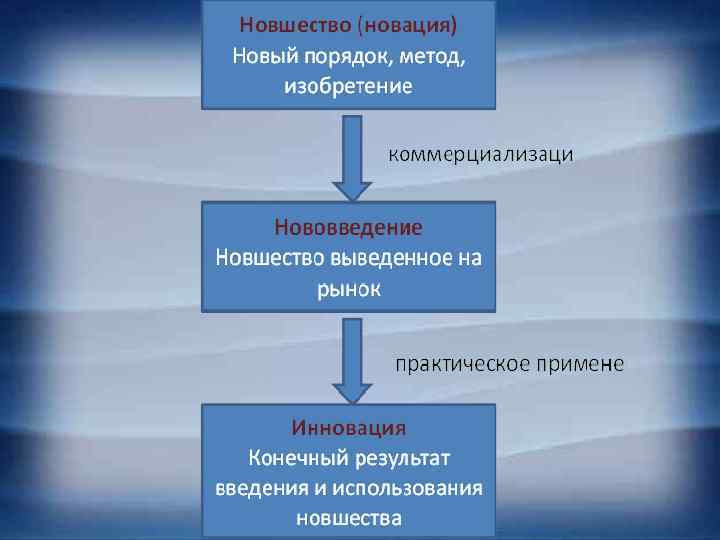 Новшество (новация)
Новый порядок, метод, изобретение

коммерциализаци

Нововведение
Новшество выведенное на рынок

практическое примене

Инновация
Конечный результат введения и использования новшества